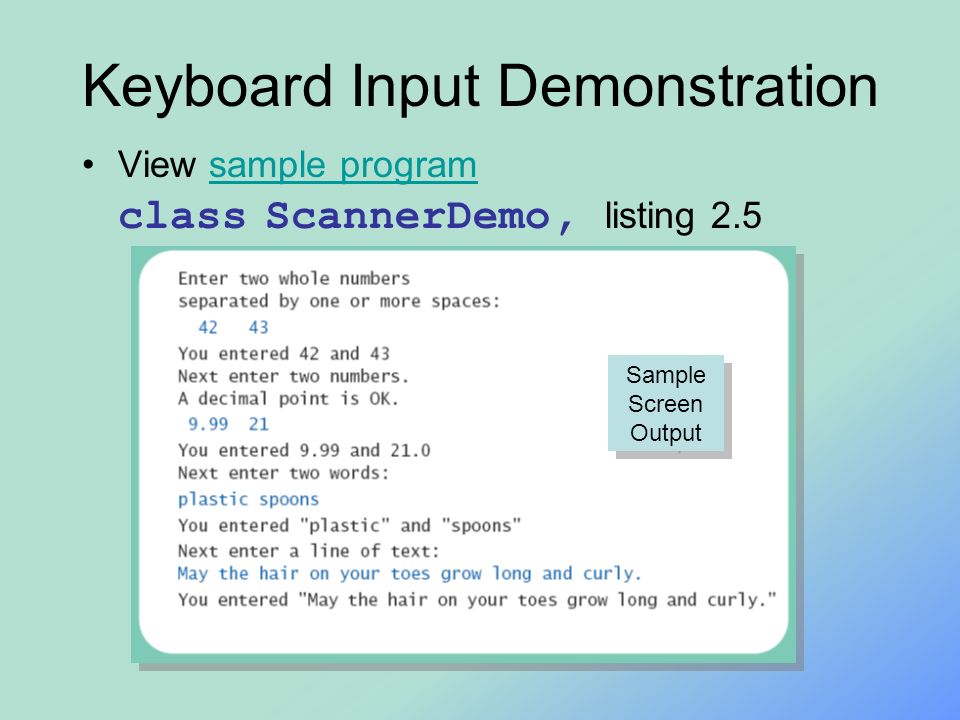 Keyboard Input Demonstration

• View sample program
class ScannerDemo, listing 2.5

Enter two whole numbers
separated by one or more spaces:
42 43
You entered 42 and 43
Next enter two numbers.
A decimal point is OK.
9.99 21
You entered 9.99 and 21.0
Next enter two words:
plastic spoons
You entered "plastic" and "spoons"
Next enter a line of text:
May the hair on your toes grow long and curly.
You entered "May the hair on your toes grow long and curly."

Sample Screen Output